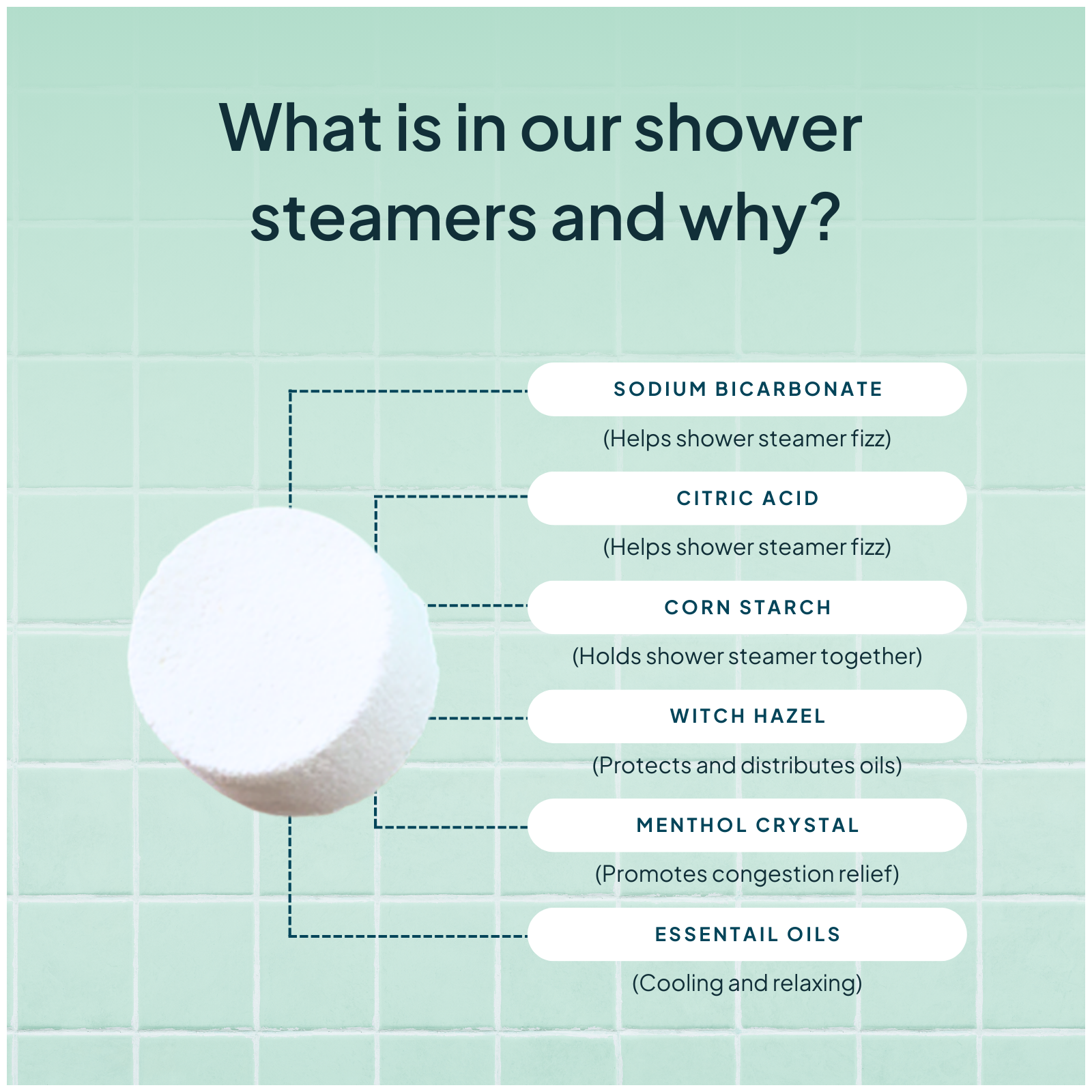 What is in our shower steamers and why?

SODIUM BICARBONATE

(Helps shower steamer fizz)

CITRIC ACID

(Helps shower steamer fizz)

CORN STARCH

(Holds shower steamer together)

WITCH HAZEL

(Protects and distributes oils)

MENTHOL CRYSTAL

(Promotes congestion relief)

ESSENTAIL OILS

(Cooling and relaxing)